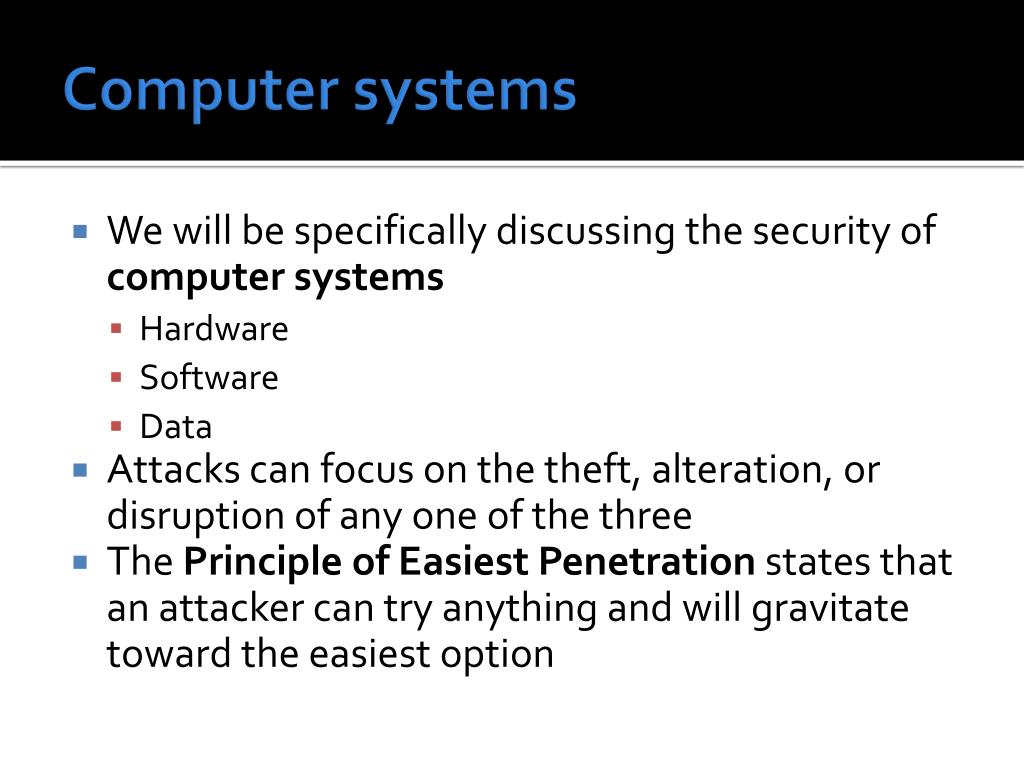 Computer systems

We will be specifically discussing the security of computer systems

Hardware

Software

Data

Attacks can focus on the theft, alteration, or disruption of any one of the three

The Principle of Easiest Penetration states that an attacker can try anything and will gravitate toward the easiest option